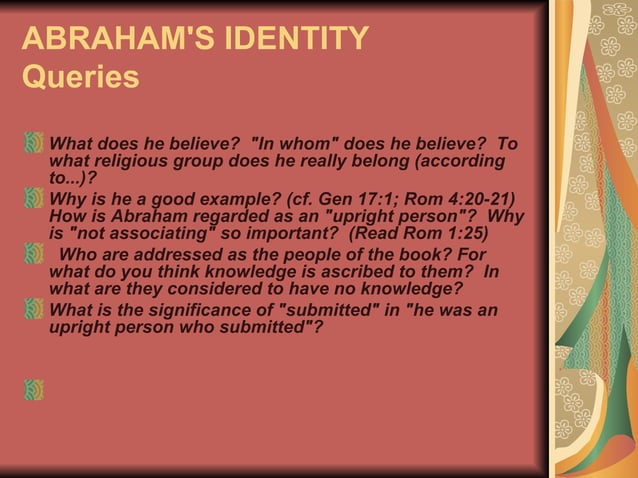 ABRAHAM'S IDENTITY
Queries

What does he believe? "In whom" does he believe? To what religious group does he really belong (according to...)?

Why is he a good example? (cf. Gen 17:1; Rom 4:20-21) How is Abraham regarded as an "upright person"? Why is "not associating" so important? (Read Rom 1:25)

Who are addressed as the people of the book? For what do you think knowledge is ascribed to them? In what are they considered to have no knowledge?

What is the significance of "submitted" in "he was an upright person who submitted"?